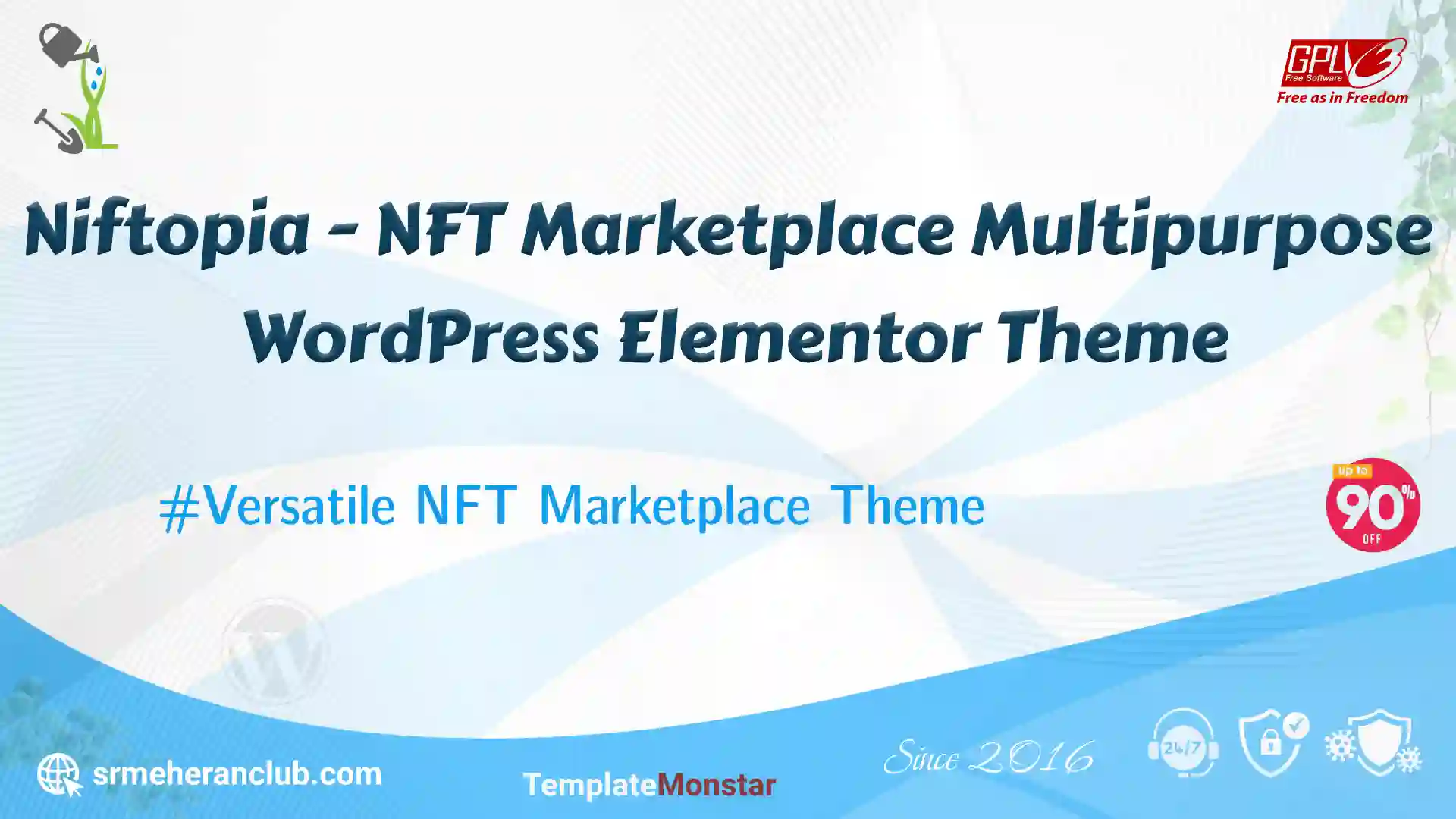 GPLv3
Free Software
Free as in Freedom

Niftopia - NFT Marketplace Multipurpose WordPress Elementor Theme

#Versatile NFT Marketplace Theme

up to
90%
OFF

srmeheranclub.com

TemplateMonstar

Since 2016

24/7